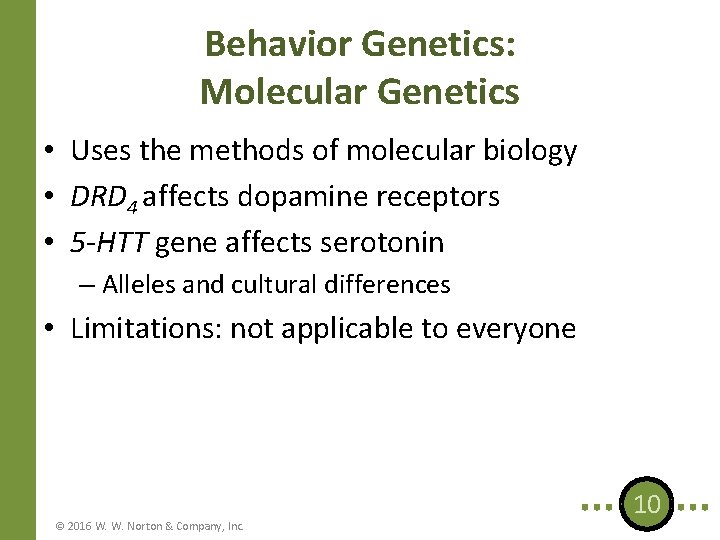 Behavior Genetics:
Molecular Genetics

• Uses the methods of molecular biology
• $DRD_4$ affects dopamine receptors
• 5-HTT gene affects serotonin
– Alleles and cultural differences
• Limitations: not applicable to everyone

© 2016 W. W. Norton & Company, Inc.

10